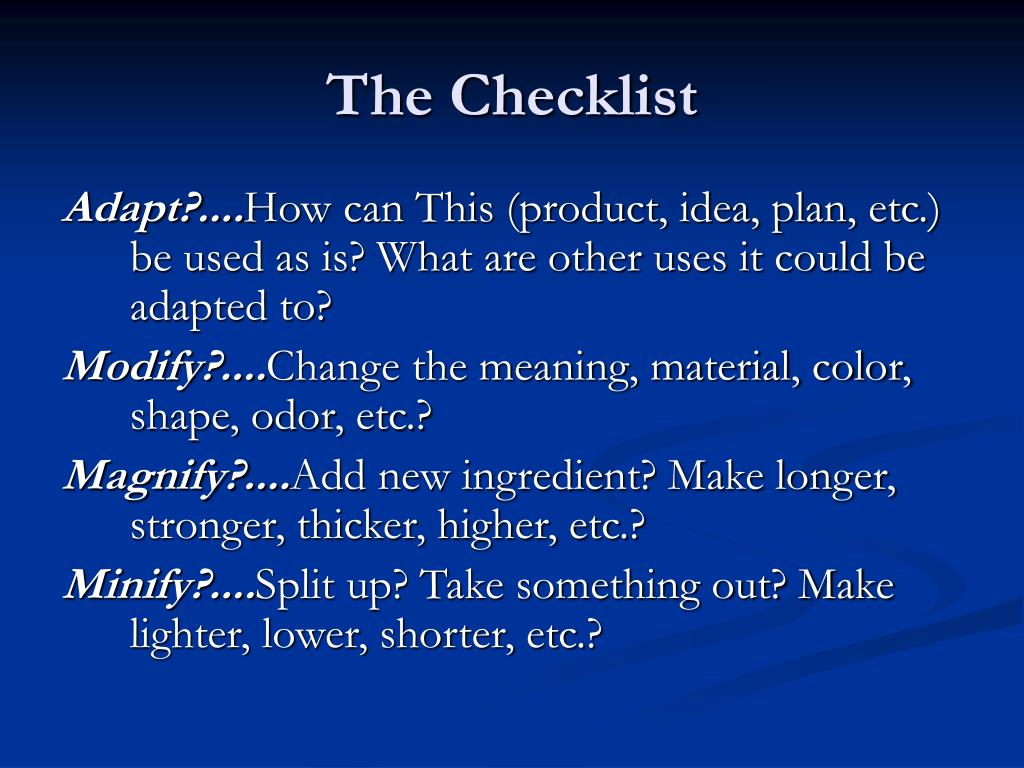 The Checklist

Adapt?....How can This (product, idea, plan, etc.) be used as is? What are other uses it could be adapted to?

Modify?....Change the meaning, material, color, shape, odor, etc.?

Magnify?....Add new ingredient? Make longer, stronger, thicker, higher, etc.?

Minify?....Split up? Take something out? Make lighter, lower, shorter, etc.?